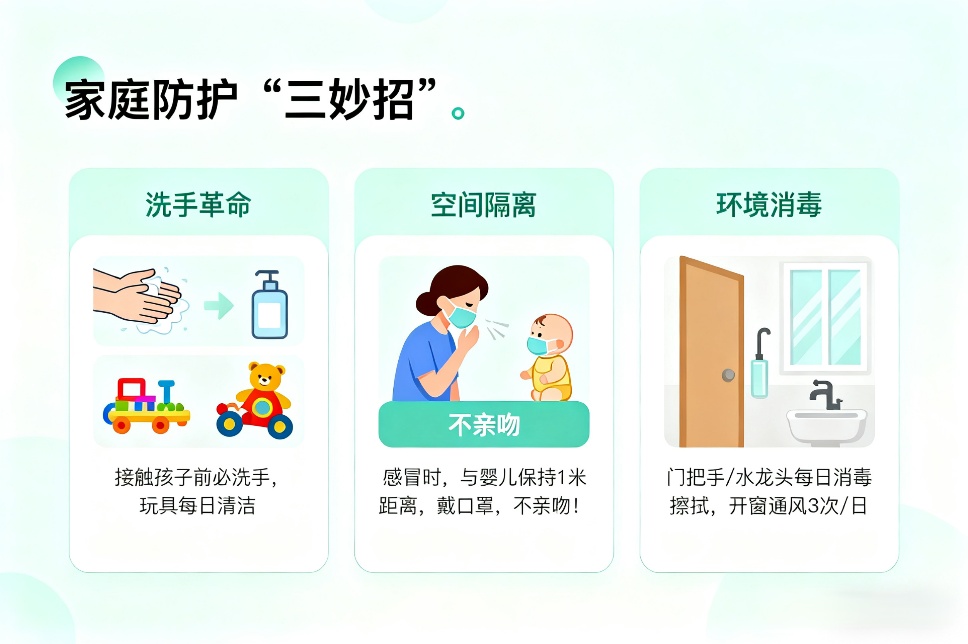 家庭防护“三妙招”。

洗手革命

接触孩子前必洗手，玩具每日清洁

空间隔离

不亲吻

感冒时，与婴儿保持1米距离，戴口罩，不亲吻！

环境消毒

门把手/水龙头每日消毒擦拭，开窗通风3次/日